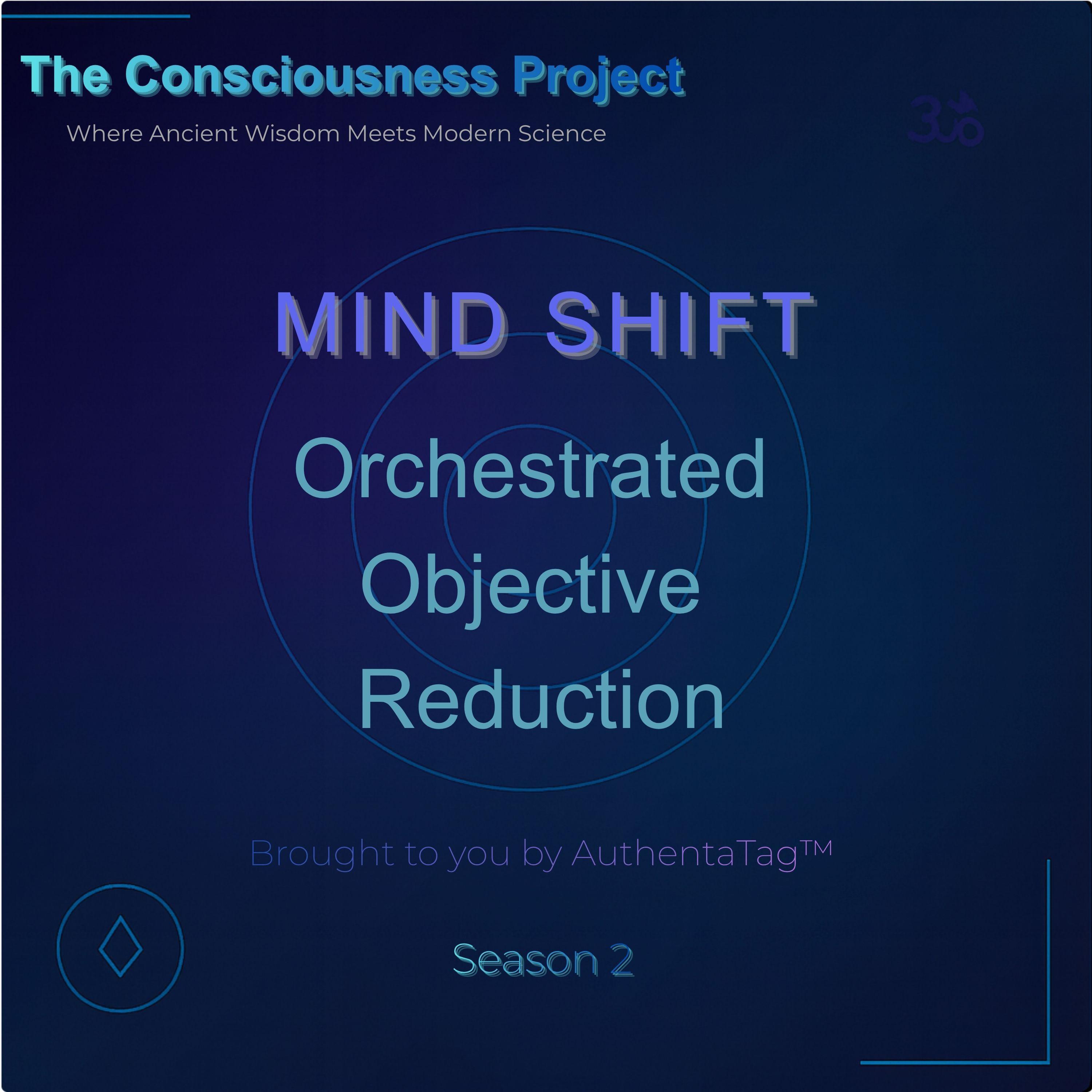 The Consciousness Project

Where Ancient Wisdom Meets Modern Science

ॐ

MIND SHIFT

Orchestrated Objective Reduction

Brought to you by AuthentaTag™

Season 2